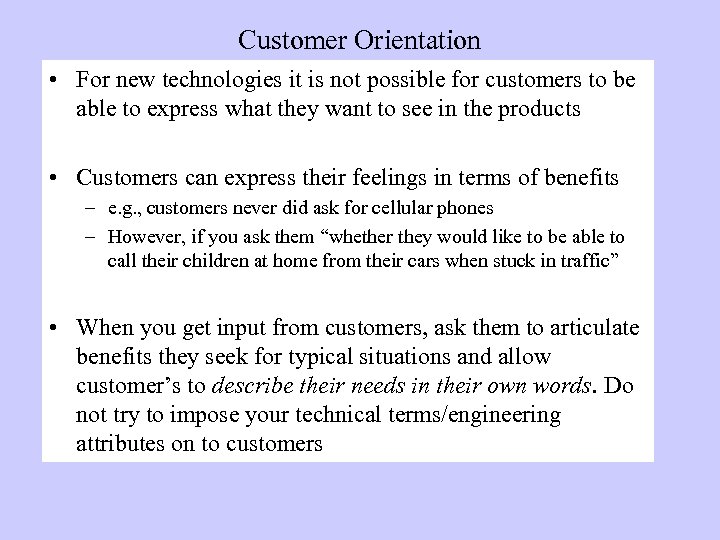 Customer Orientation

• For new technologies it is not possible for customers to be able to express what they want to see in the products

• Customers can express their feelings in terms of benefits
– e.g., customers never did ask for cellular phones
– However, if you ask them “whether they would like to be able to call their children at home from their cars when stuck in traffic”

• When you get input from customers, ask them to articulate benefits they seek for typical situations and allow customer’s to describe their needs in their own words. Do not try to impose your technical terms/engineering attributes on to customers